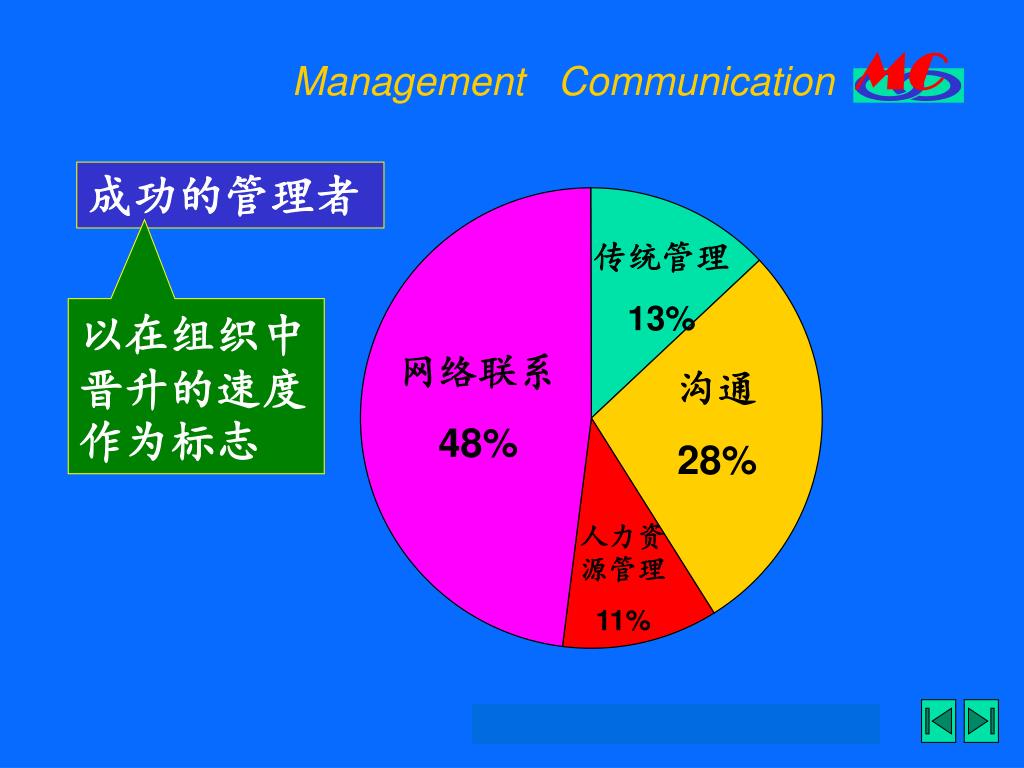 Management Communication MC

成功的管理者

以在组织中晋升的速度作为标志

传统管理
13%

沟通
28%

人力资源管理
11%

网络联系
48%